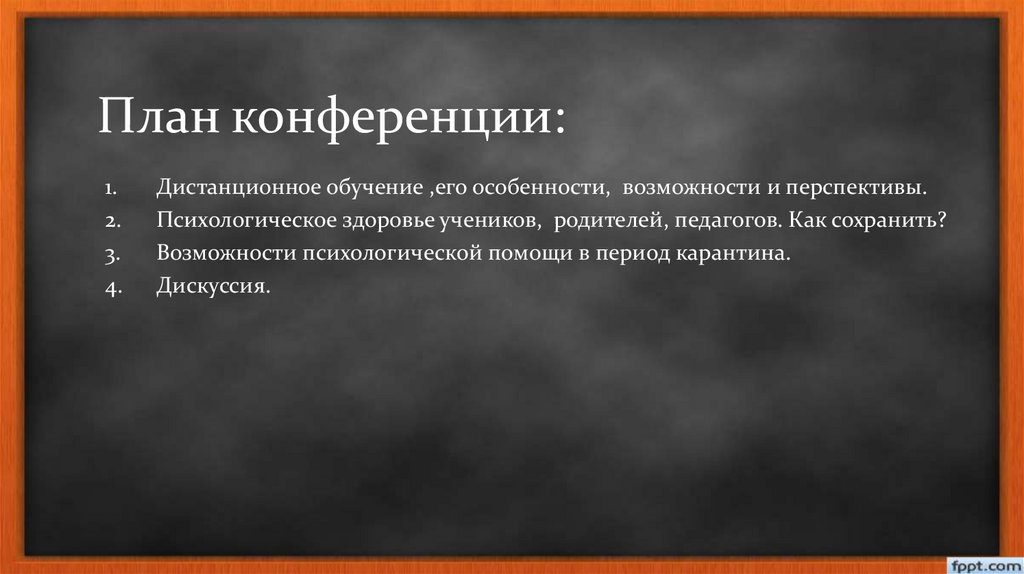 План конференции:

1. Дистанционное обучение ,его особенности, возможности и перспективы.
2. Психологическое здоровье учеников, родителей, педагогов. Как сохранить?
3. Возможности психологической помощи в период карантина.
4. Дискуссия.

fppt.com